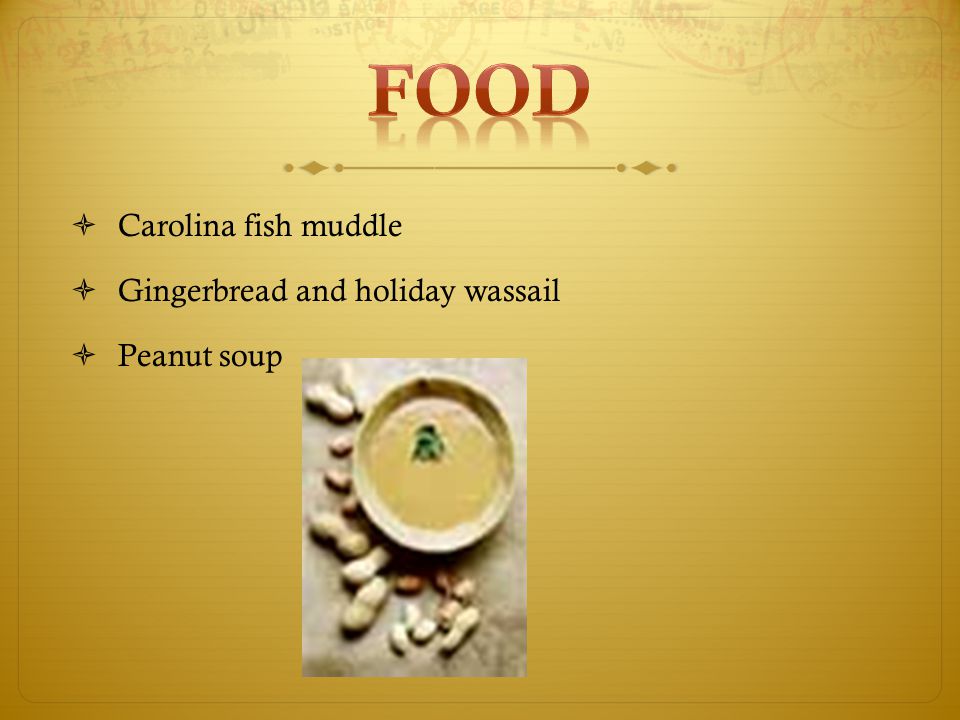 FOOD

Carolina fish muddle

Gingerbread and holiday wassail

Peanut soup